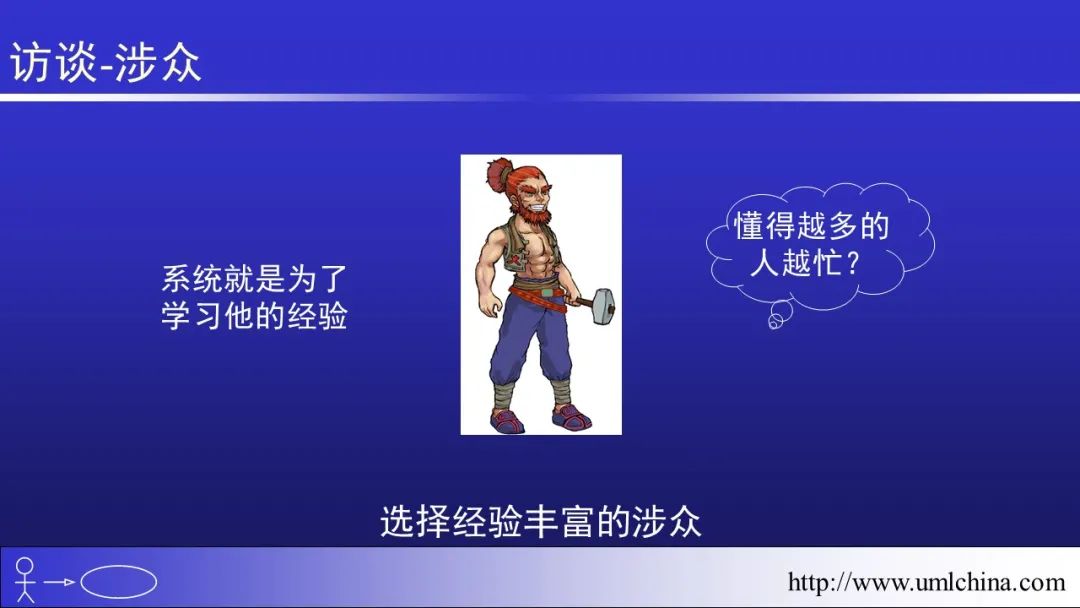 访谈-涉众

系统就是为了学习他的经验

懂得越多的人越忙？

选择经验丰富的涉众

http://www.umlchina.com